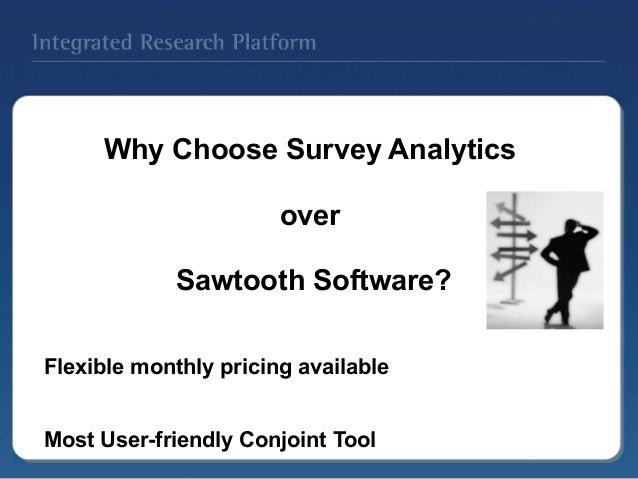 Integrated Research Platform

Why Choose Survey Analytics

over

Sawtooth Software?

Flexible monthly pricing available

Most User-friendly Conjoint Tool